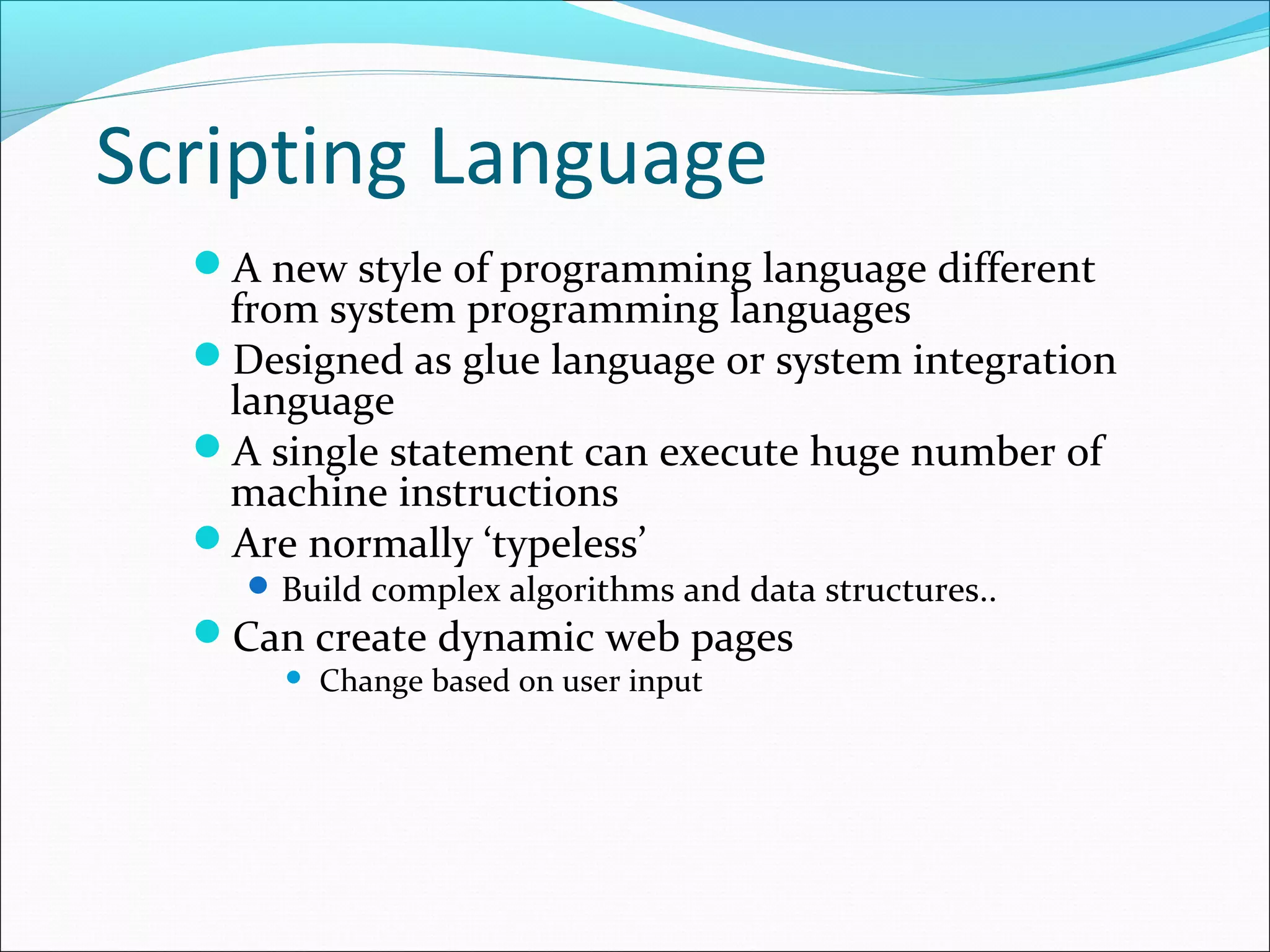 Scripting Language

- A new style of programming language different from system programming languages
- Designed as glue language or system integration language
- A single statement can execute huge number of machine instructions
- Are normally ‘typeless’
  - Build complex algorithms and data structures..
- Can create dynamic web pages
  - Change based on user input